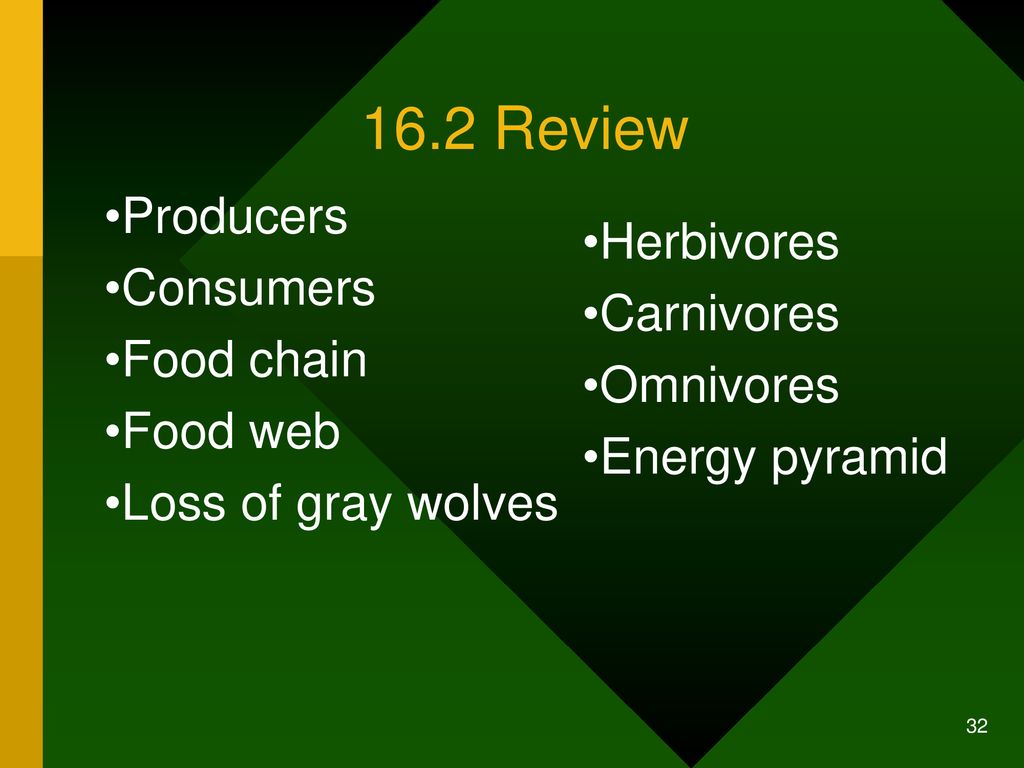 16.2 Review

•Producers
•Consumers
•Food chain
•Food web
•Loss of gray wolves

•Herbivores
•Carnivores
•Omnivores
•Energy pyramid

32